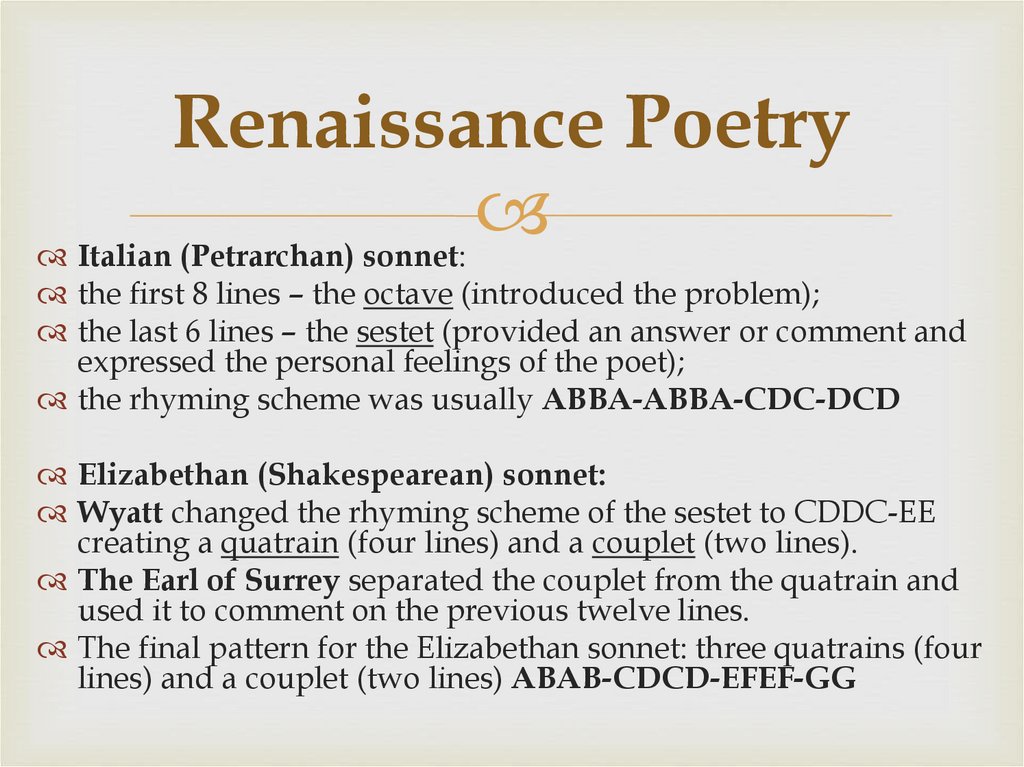 Renaissance Poetry

Italian (Petrarchan) sonnet:
the first 8 lines – the octave (introduced the problem);
the last 6 lines – the sestet (provided an answer or comment and expressed the personal feelings of the poet);
the rhyming scheme was usually ABBA-ABBA-CDC-DCD

Elizabethan (Shakespearean) sonnet:
Wyatt changed the rhyming scheme of the sestet to CDDC-EE creating a quatrain (four lines) and a couplet (two lines).
The Earl of Surrey separated the couplet from the quatrain and used it to comment on the previous twelve lines.
The final pattern for the Elizabethan sonnet: three quatrains (four lines) and a couplet (two lines) ABAB-CDCD-EFEF-GG